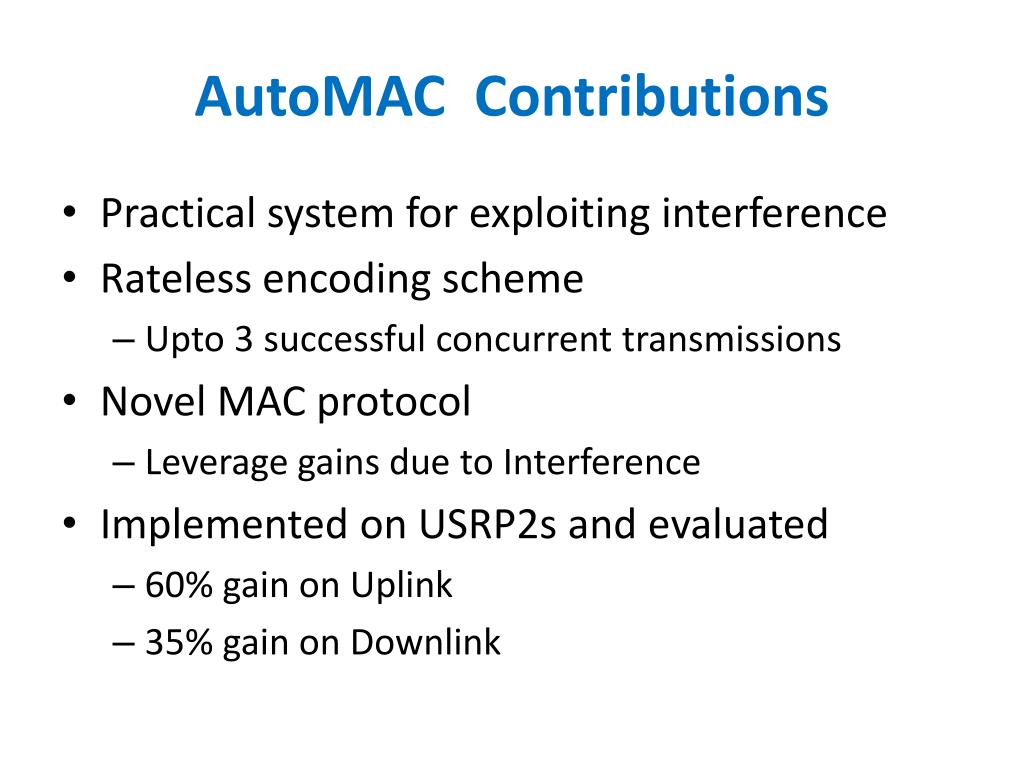 AutoMAC Contributions

• Practical system for exploiting interference
• Rateless encoding scheme
– Upto 3 successful concurrent transmissions
• Novel MAC protocol
– Leverage gains due to Interference
• Implemented on USRP2s and evaluated
– 60% gain on Uplink
– 35% gain on Downlink